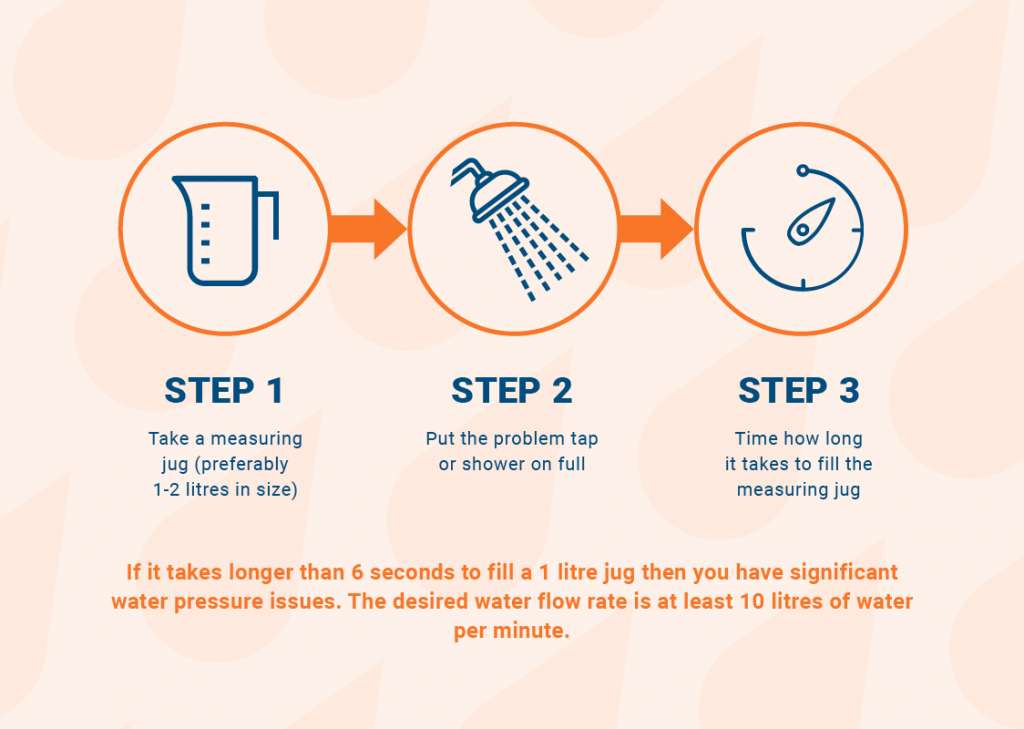 STEP 1

Take a measuring jug (preferably 1-2 litres in size)

STEP 2

Put the problem tap or shower on full

STEP 3

Time how long it takes to fill the measuring jug

If it takes longer than 6 seconds to fill a 1 litre jug then you have significant water pressure issues. The desired water flow rate is at least 10 litres of water per minute.